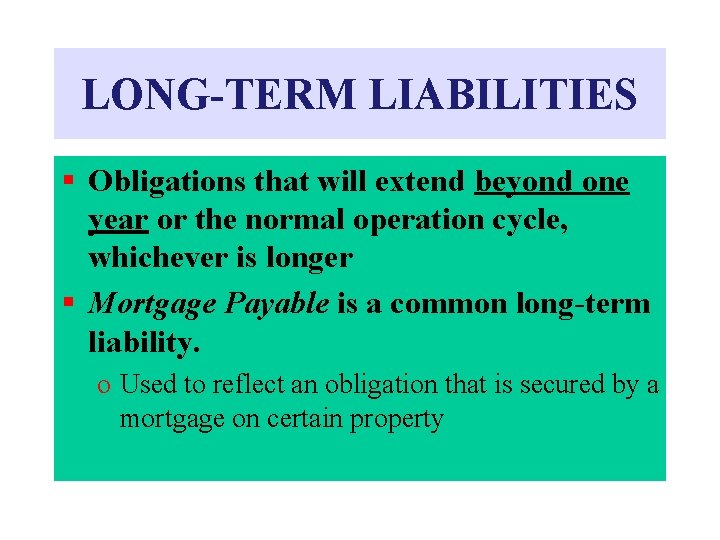 LONG-TERM LIABILITIES

▪ Obligations that will extend beyond one year or the normal operation cycle, whichever is longer

▪ Mortgage Payable is a common long-term liability.

o Used to reflect an obligation that is secured by a mortgage on certain property